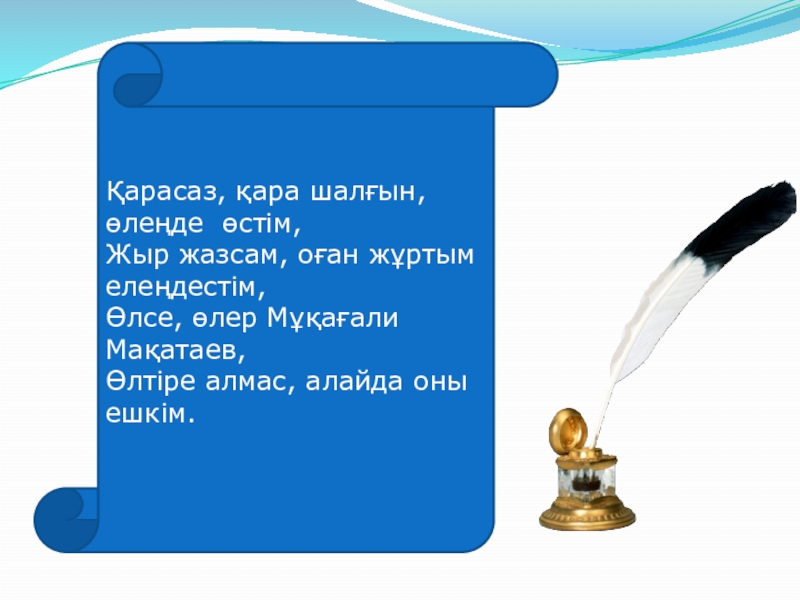 Қарасаз, қара шалғын, өлеңде өстім,
Жыр жазсам, оған жұртым елеңдестім,
Өлсе, өлер Мұқағали Мақатаев,
Өлтіре алмас, алайда оны ешкім.